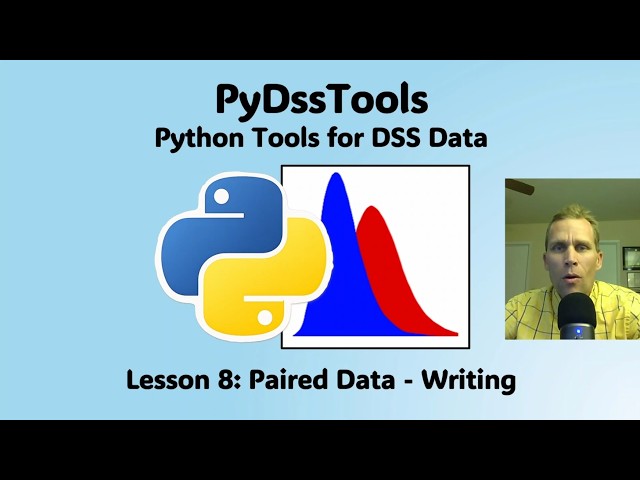 PyDssTools
Python Tools for DSS Data

Lesson 8: Paired Data - Writing